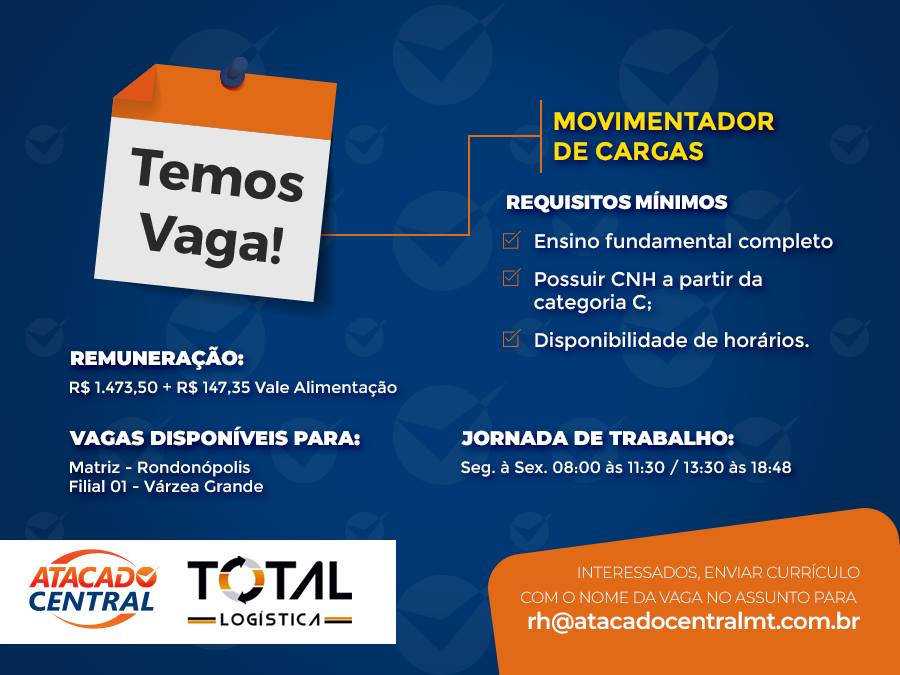 Temos Vaga!

MOVIMENTADOR DE CARGAS

REQUISITOS MÍNIMOS

Ensino fundamental completo

Possuir CNH a partir da categoria C;

Disponibilidade de horários.

REMUNERAÇÃO:
R$ 1.473,50 + R$ 147,35 Vale Alimentação

VAGAS DISPONÍVEIS PARA:
Matriz - Rondonópolis
Filial 01 - Várzea Grande

JORNADA DE TRABALHO:
Seg. à Sex. 08:00 às 11:30 / 13:30 às 18:48

ATACADO CENTRAL

TOTAL LOGÍSTICA

INTERESSADOS, ENVIAR CURRÍCULO COM O NOME DA VAGA NO ASSUNTO PARA
rh@atacadocentralmt.com.br